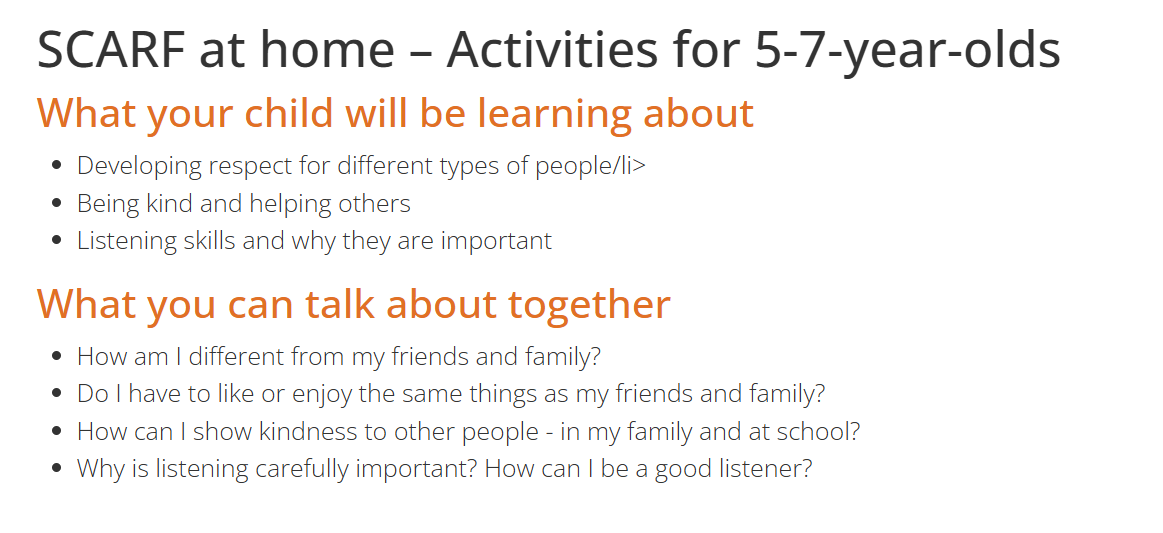 SCARF at home – Activities for 5-7-year-olds

What your child will be learning about

- Developing respect for different types of people/li>
- Being kind and helping others
- Listening skills and why they are important

What you can talk about together

- How am I different from my friends and family?
- Do I have to like or enjoy the same things as my friends and family?
- How can I show kindness to other people - in my family and at school?
- Why is listening carefully important? How can I be a good listener?